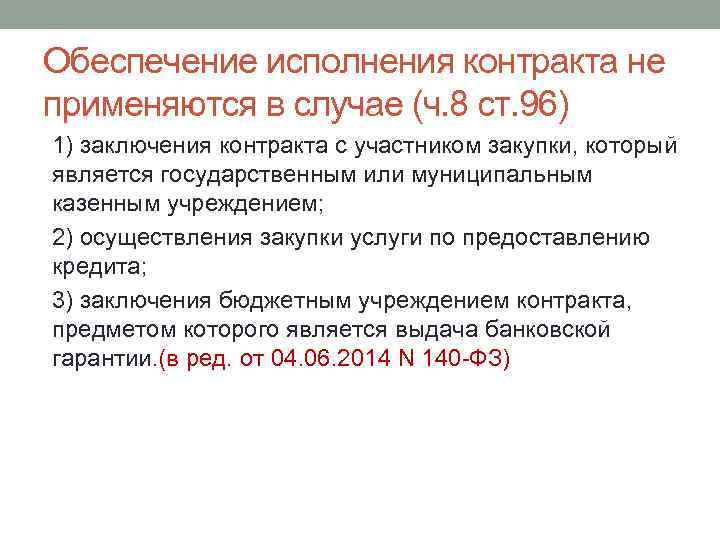 Обеспечение исполнения контракта не применяются в случае (ч.8 ст.96)

1) заключения контракта с участником закупки, который является государственным или муниципальным казенным учреждением;

2) осуществления закупки услуги по предоставлению кредита;

3) заключения бюджетным учреждением контракта, предметом которого является выдача банковской гарантии.(в ред. от 04.06.2014 N 140-ФЗ)